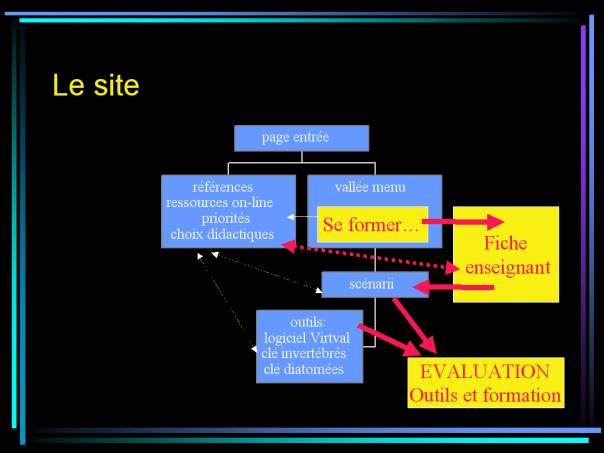 Le site

page entrée

références
ressources on-line
priorités
choix didactiques

vallée menu

Se former…

Fiche
enseignant

scénarii

outils:
logiciel Virtval
clé invertébrés
clé diatomées

EVALUATION
Outils et formation